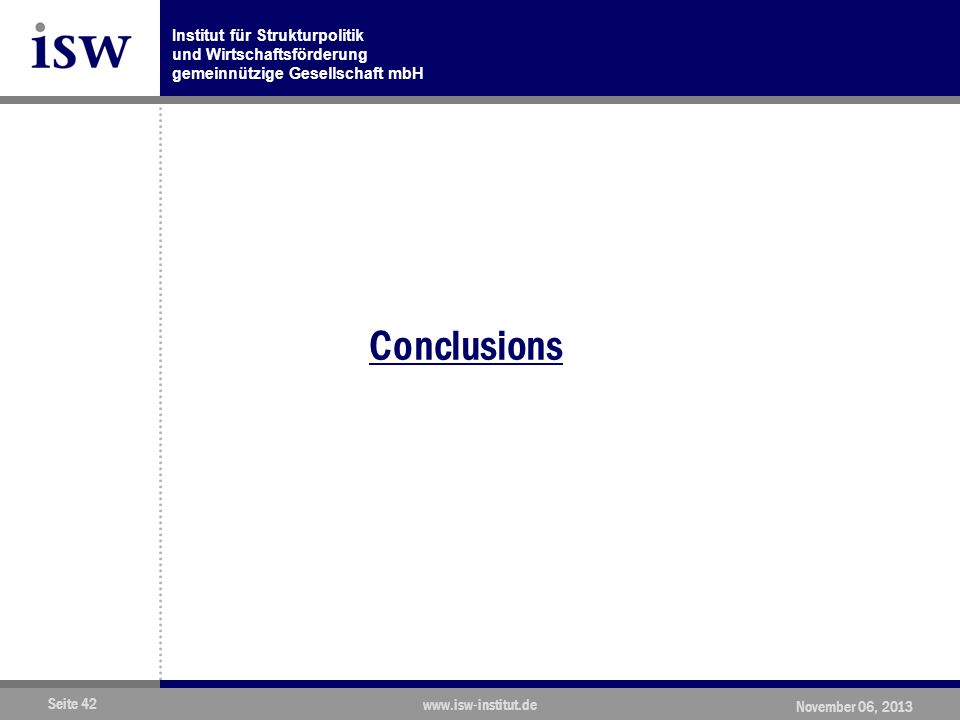 isw

Institut für Strukturpolitik
und Wirtschaftsförderung
gemeinnützige Gesellschaft mbH

Conclusions

Seite 42

www.isw-institut.de

November 06, 2013